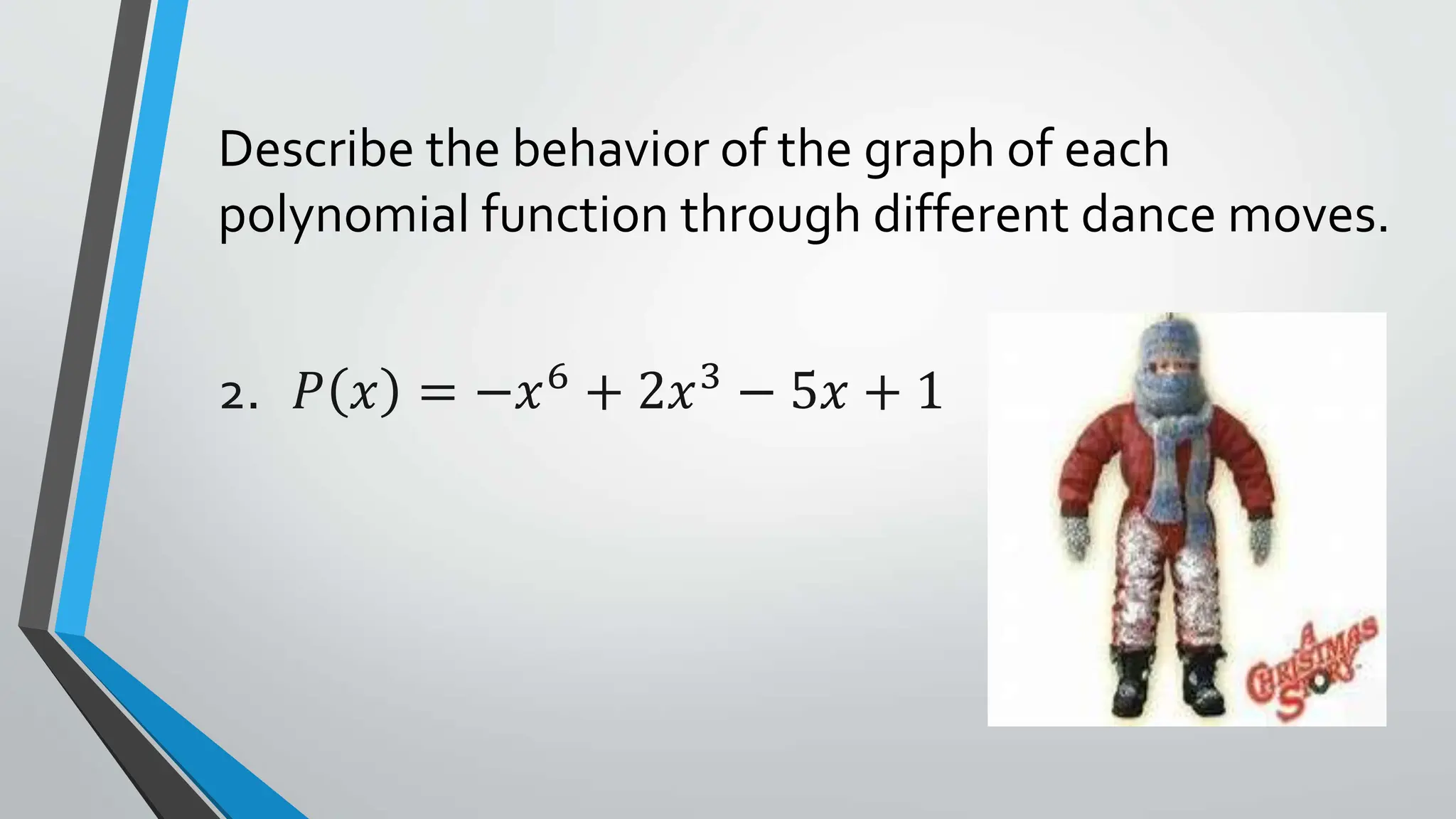 Describe the behavior of the graph of each polynomial function through different dance moves.

2. $P(x) = -x^6 + 2x^3 - 5x + 1$

A CHRISTMAS STORY